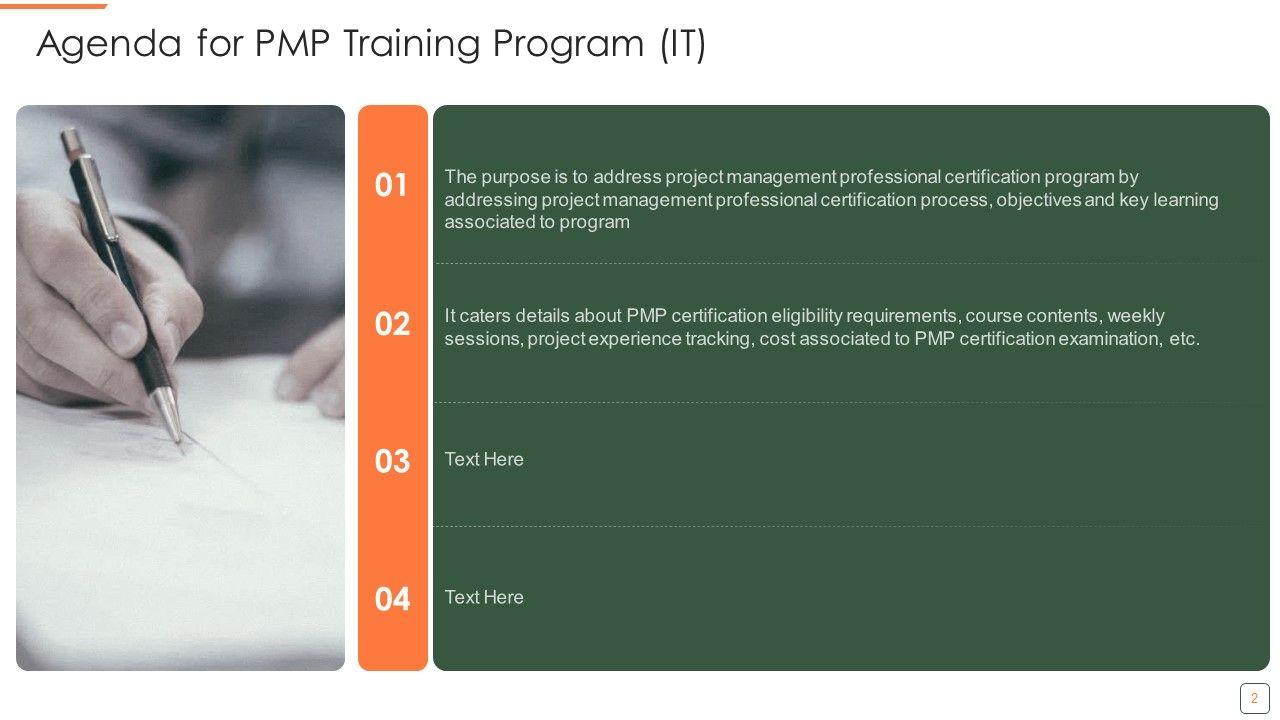 Agenda for PMP Training Program (IT)

01

The purpose is to address project management professional certification program by addressing project management professional certification process, objectives and key learning associated to program

02

It caters details about PMP certification eligibility requirements, course contents, weekly sessions, project experience tracking, cost associated to PMP certification examination, etc.

03

Text Here

04

Text Here

2